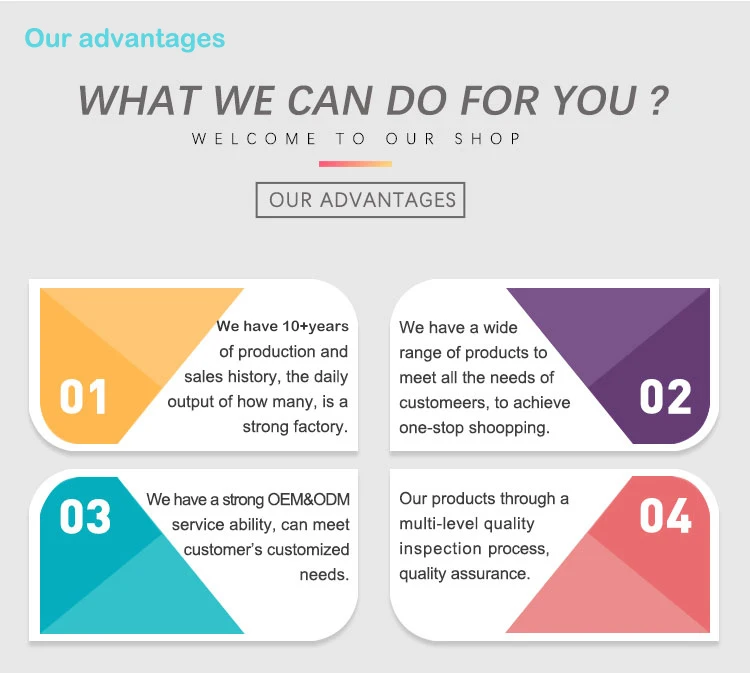 Our advantages

WHAT WE CAN DO FOR YOU ?

WELCOME TO OUR SHOP

OUR ADVANTAGES

01

We have 10+years of production and sales history, the daily output of how many, is a strong factory.

We have a wide range of products to meet all the needs of customeers, to achieve one-stop shoopping.

02

03

We have a strong OEM&ODM service ability, can meet customer's customized needs.

Our products through a multi-level quality inspection process, quality assurance.

04